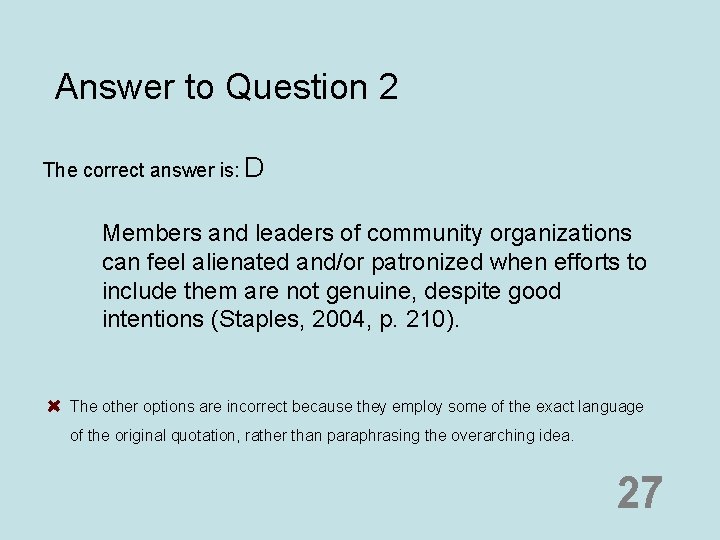 Answer to Question 2

The correct answer is: D

Members and leaders of community organizations can feel alienated and/or patronized when efforts to include them are not genuine, despite good intentions (Staples, 2004, p. 210).

✖ The other options are incorrect because they employ some of the exact language of the original quotation, rather than paraphrasing the overarching idea.

27